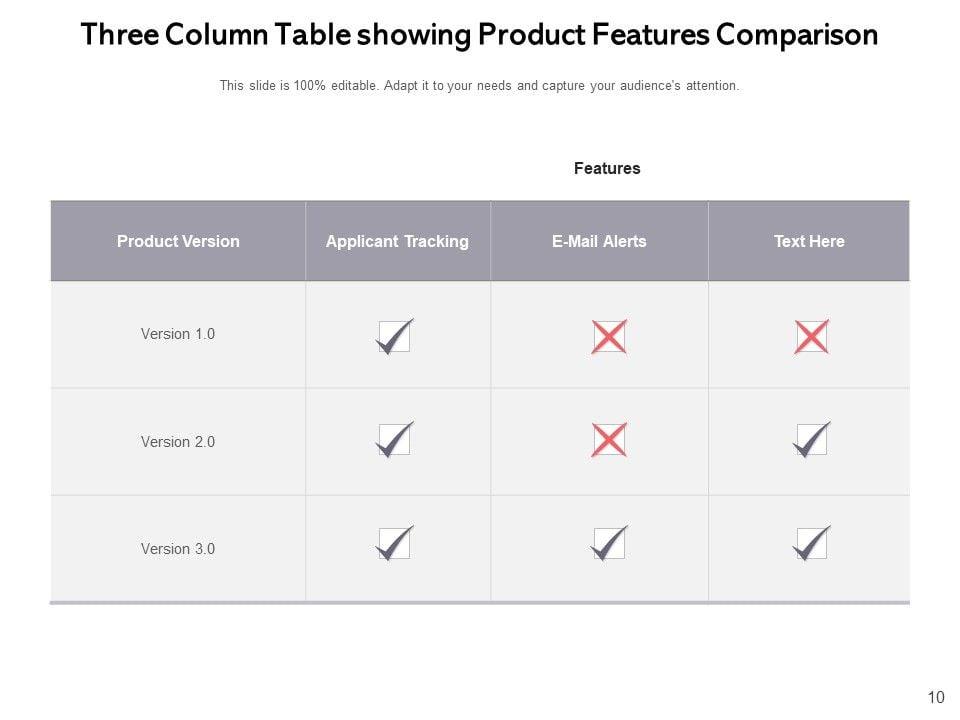 Three Column Table showing Product Features Comparison

This slide is 100% editable. Adapt it to your needs and capture your audience's attention.

Features

| Product Version | Applicant Tracking | E-Mail Alerts | Text Here |
|---|---|---|---|
| Version 1.0 | ✓ | ✗ | ✗ |
| Version 2.0 | ✓ | ✗ | ✓ |
| Version 3.0 | ✓ | ✓ | ✓ |

10